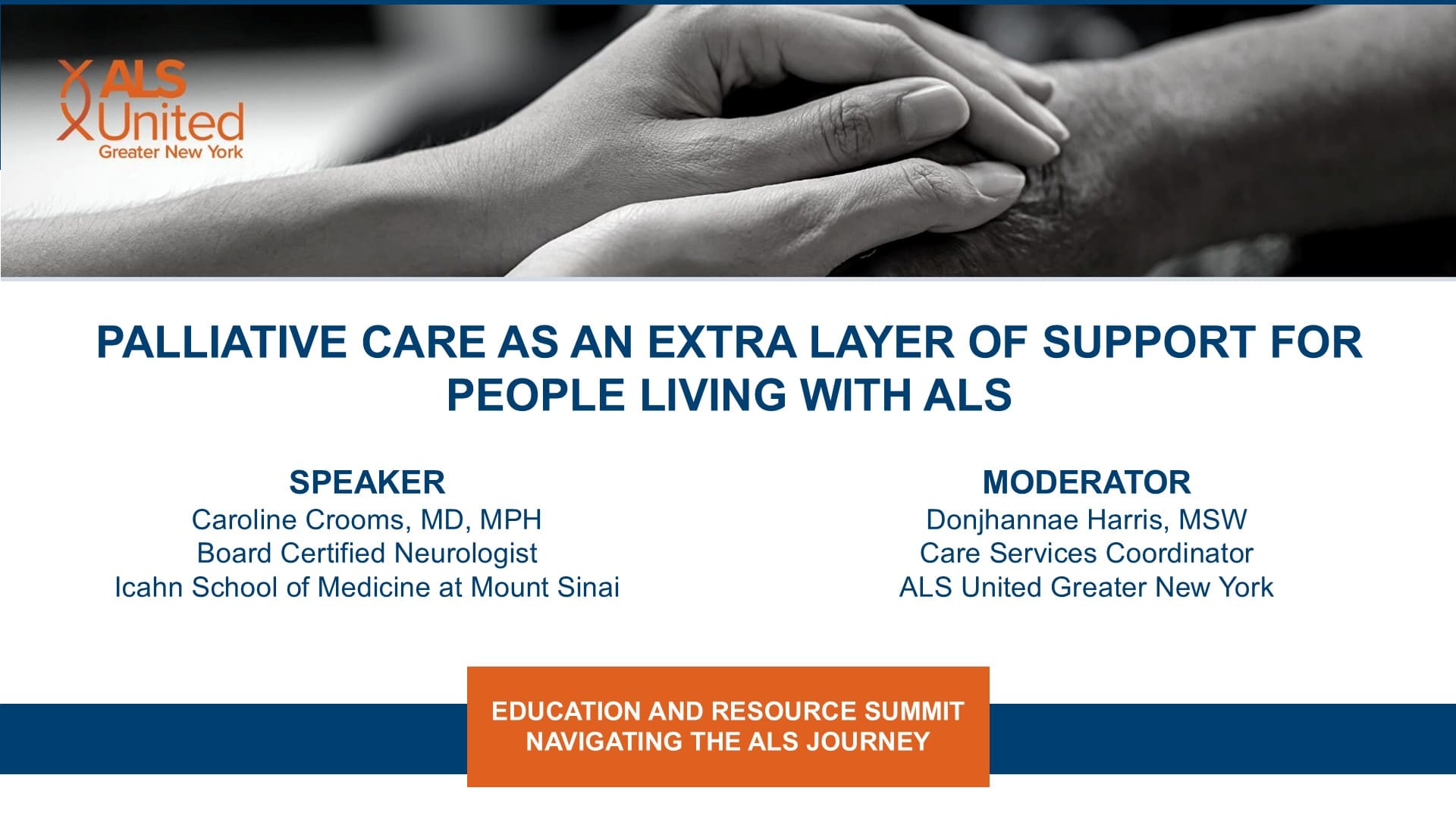 ALS United
Greater New York

PALLIATIVE CARE AS AN EXTRA LAYER OF SUPPORT FOR PEOPLE LIVING WITH ALS

SPEAKER
Caroline Crooms, MD, MPH
Board Certified Neurologist
Icahn School of Medicine at Mount Sinai

MODERATOR
Donjhannae Harris, MSW
Care Services Coordinator
ALS United Greater New York

EDUCATION AND RESOURCE SUMMIT
NAVIGATING THE ALS JOURNEY